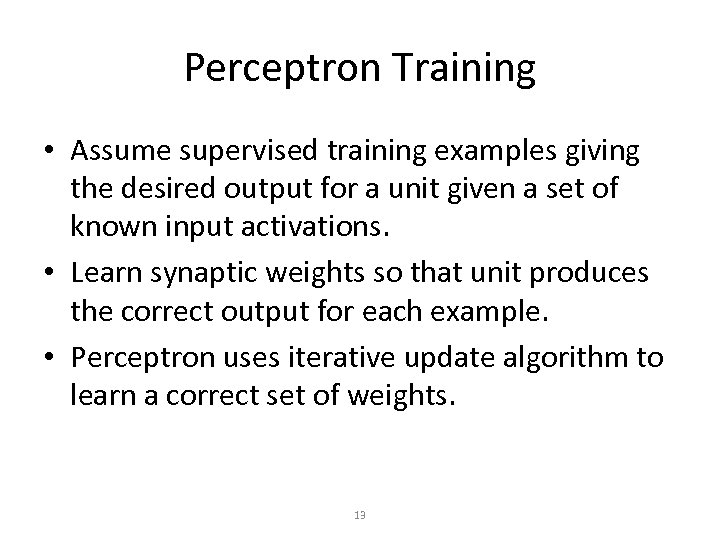 Perceptron Training

• Assume supervised training examples giving the desired output for a unit given a set of known input activations.
• Learn synaptic weights so that unit produces the correct output for each example.
• Perceptron uses iterative update algorithm to learn a correct set of weights.

13